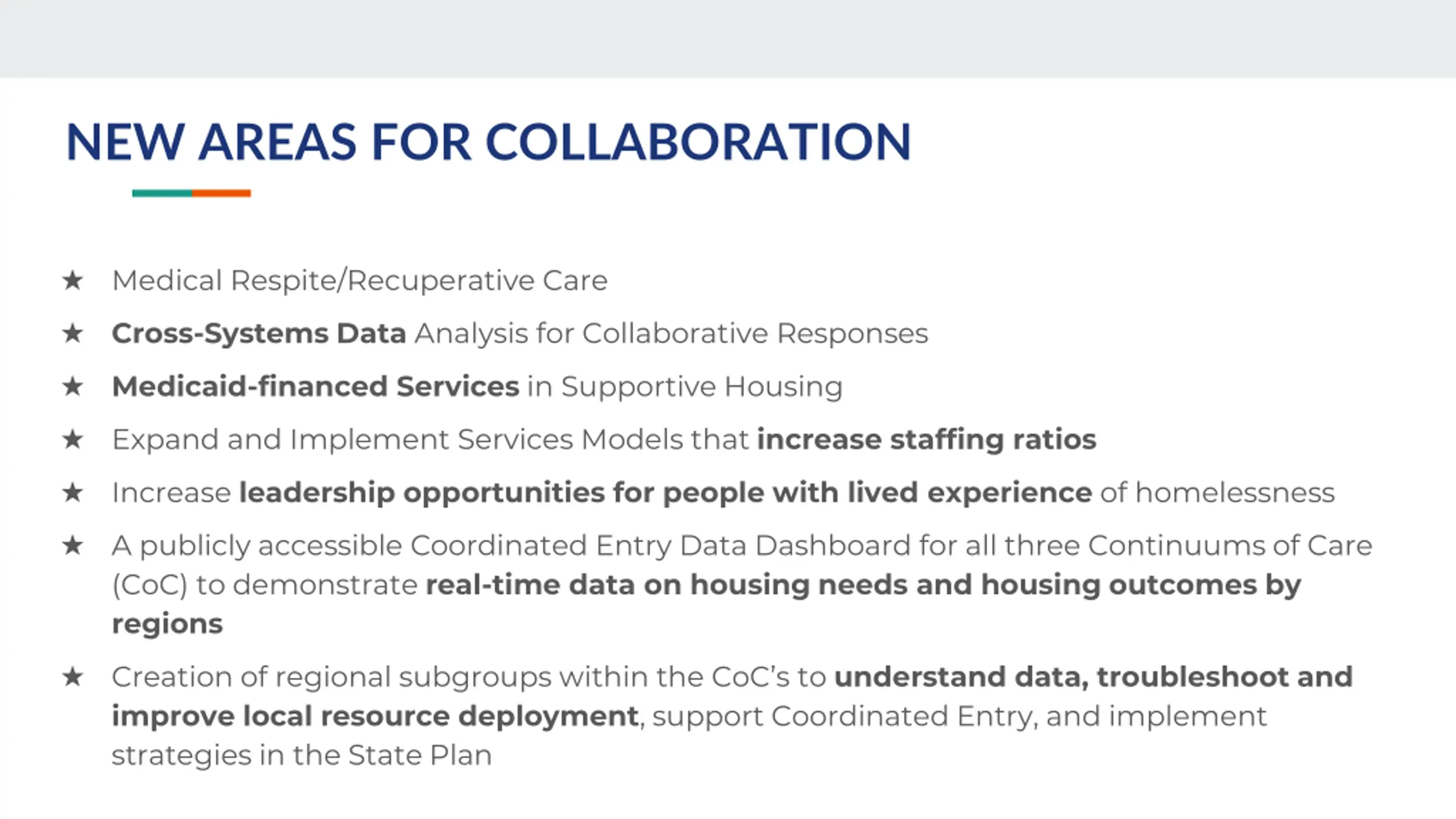 NEW AREAS FOR COLLABORATION

★ Medical Respite/Recuperative Care

★ Cross-Systems Data Analysis for Collaborative Responses

★ Medicaid-financed Services in Supportive Housing

★ Expand and Implement Services Models that increase staffing ratios

★ Increase leadership opportunities for people with lived experience of homelessness

★ A publicly accessible Coordinated Entry Data Dashboard for all three Continuums of Care (CoC) to demonstrate real-time data on housing needs and housing outcomes by regions

★ Creation of regional subgroups within the CoC's to understand data, troubleshoot and improve local resource deployment, support Coordinated Entry, and implement strategies in the State Plan